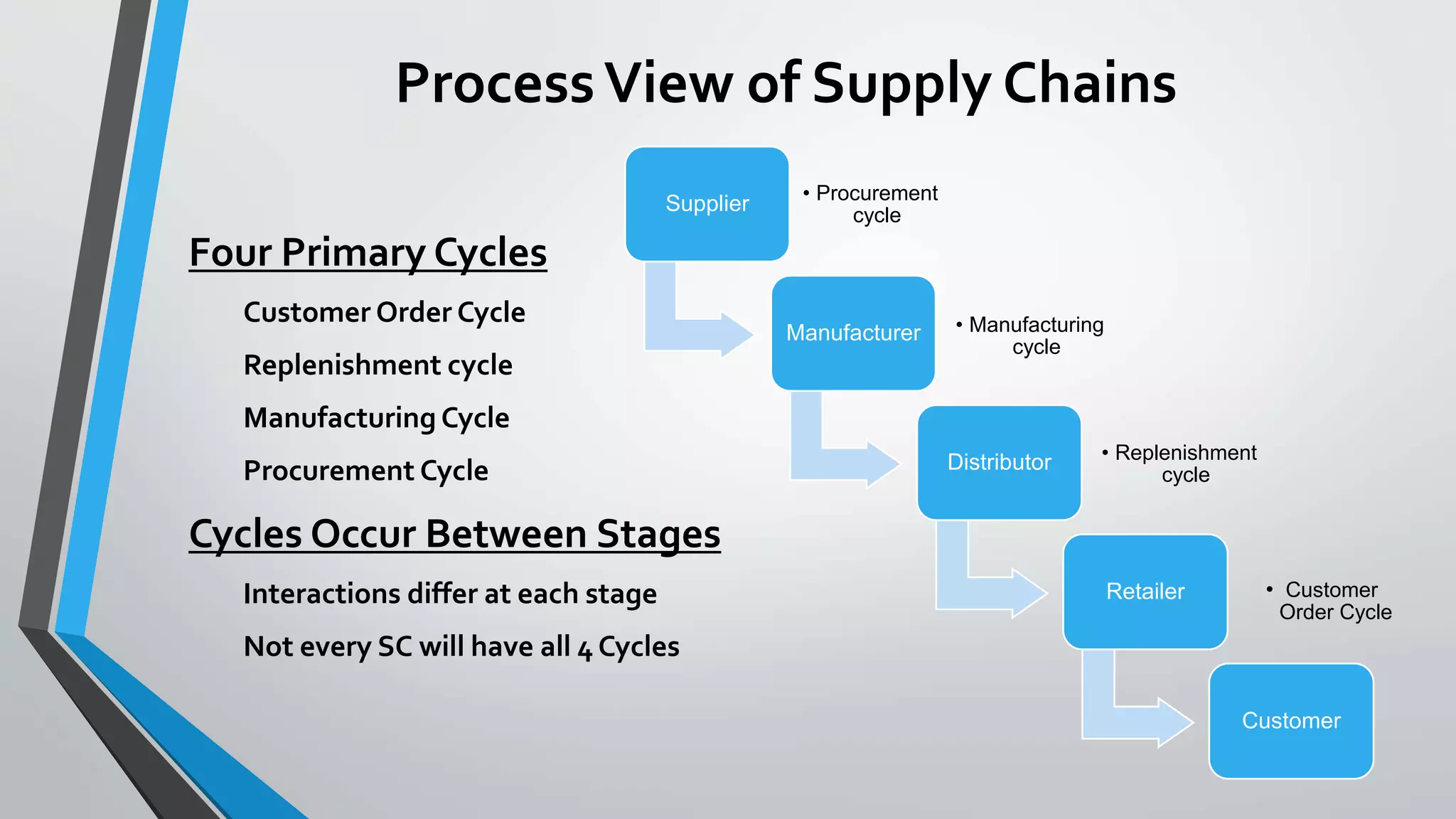 Process View of Supply Chains

Four Primary Cycles

Customer Order Cycle

Replenishment cycle

Manufacturing Cycle

Procurement Cycle

Cycles Occur Between Stages

Interactions differ at each stage

Not every SC will have all 4 Cycles

Supplier

• Procurement cycle

Manufacturer

• Manufacturing cycle

Distributor

• Replenishment cycle

Retailer

• Customer Order Cycle

Customer